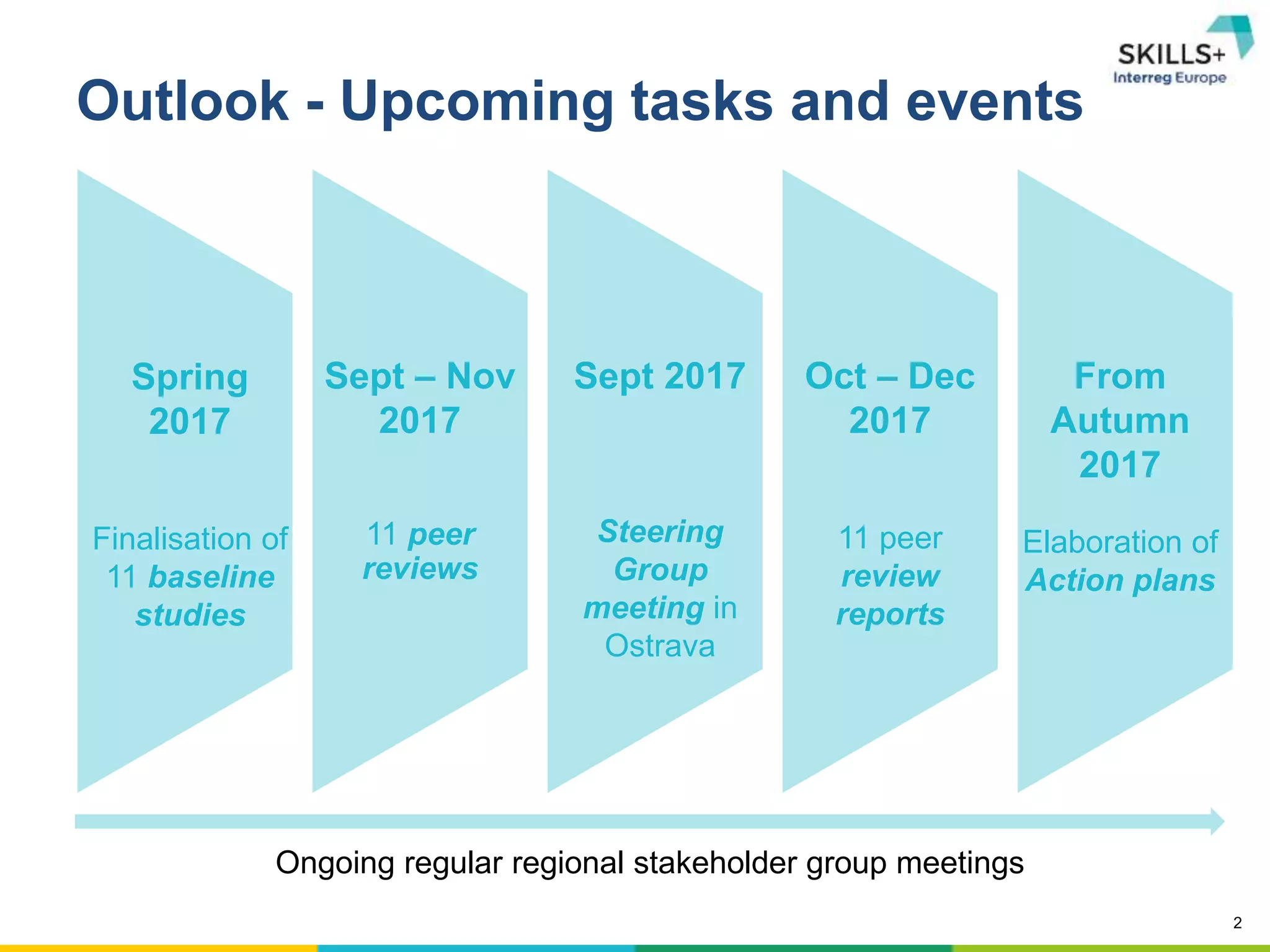 SKILLS+
Interreg Europe

Outlook - Upcoming tasks and events

Spring 2017

Finalisation of 11 baseline studies

Sept – Nov 2017

11 peer reviews

Sept 2017

Steering Group meeting in Ostrava

Oct – Dec 2017

11 peer review reports

From Autumn 2017

Elaboration of Action plans

Ongoing regular regional stakeholder group meetings

2